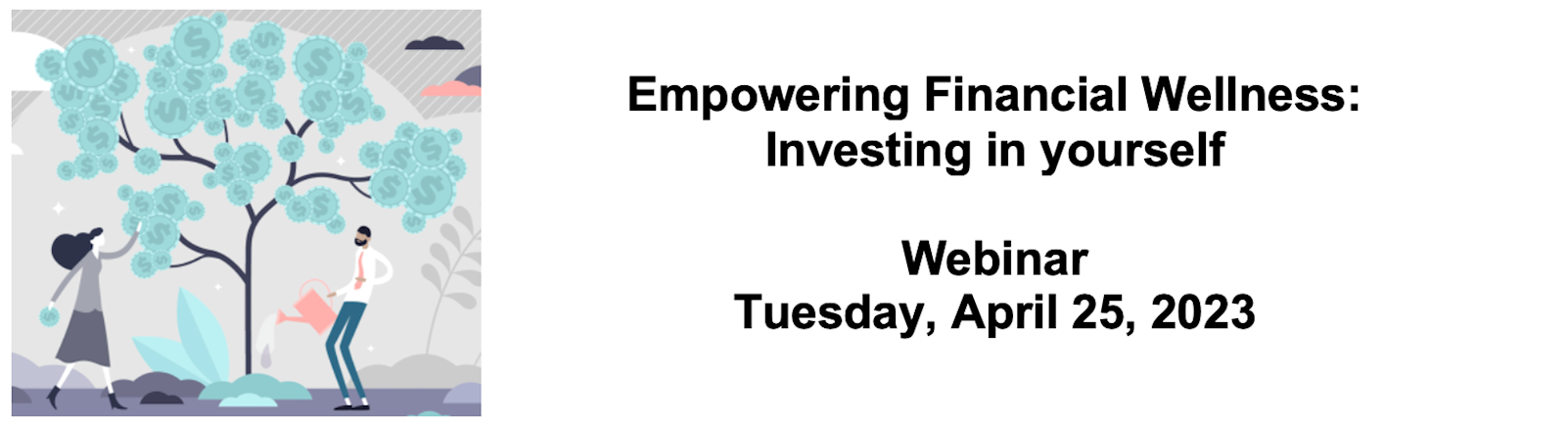 Empowering Financial Wellness:
Investing in yourself

Webinar
Tuesday, April 25, 2023